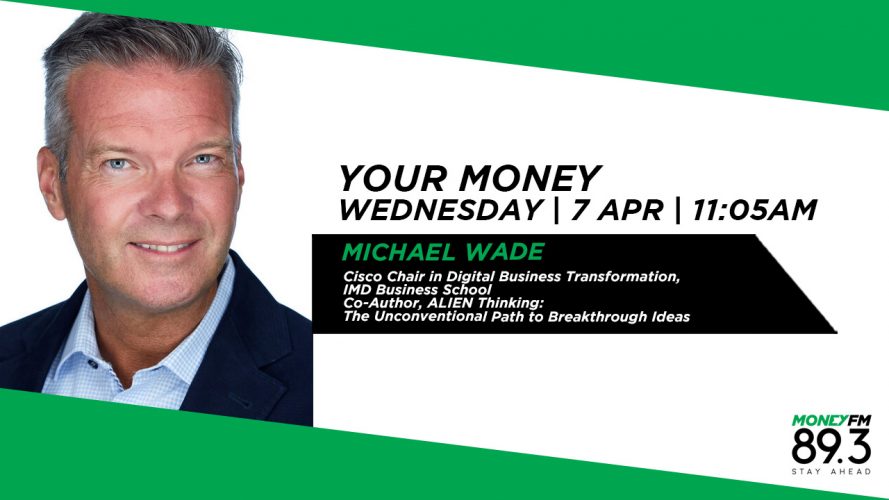 YOUR MONEY
WEDNESDAY | 7 APR | 11:05AM

MICHAEL WADE

Cisco Chair in Digital Business Transformation, IMD Business School
Co-Author, ALIEN Thinking: The Unconventional Path to Breakthrough Ideas

MONEYFM
89.3
STAY AHEAD